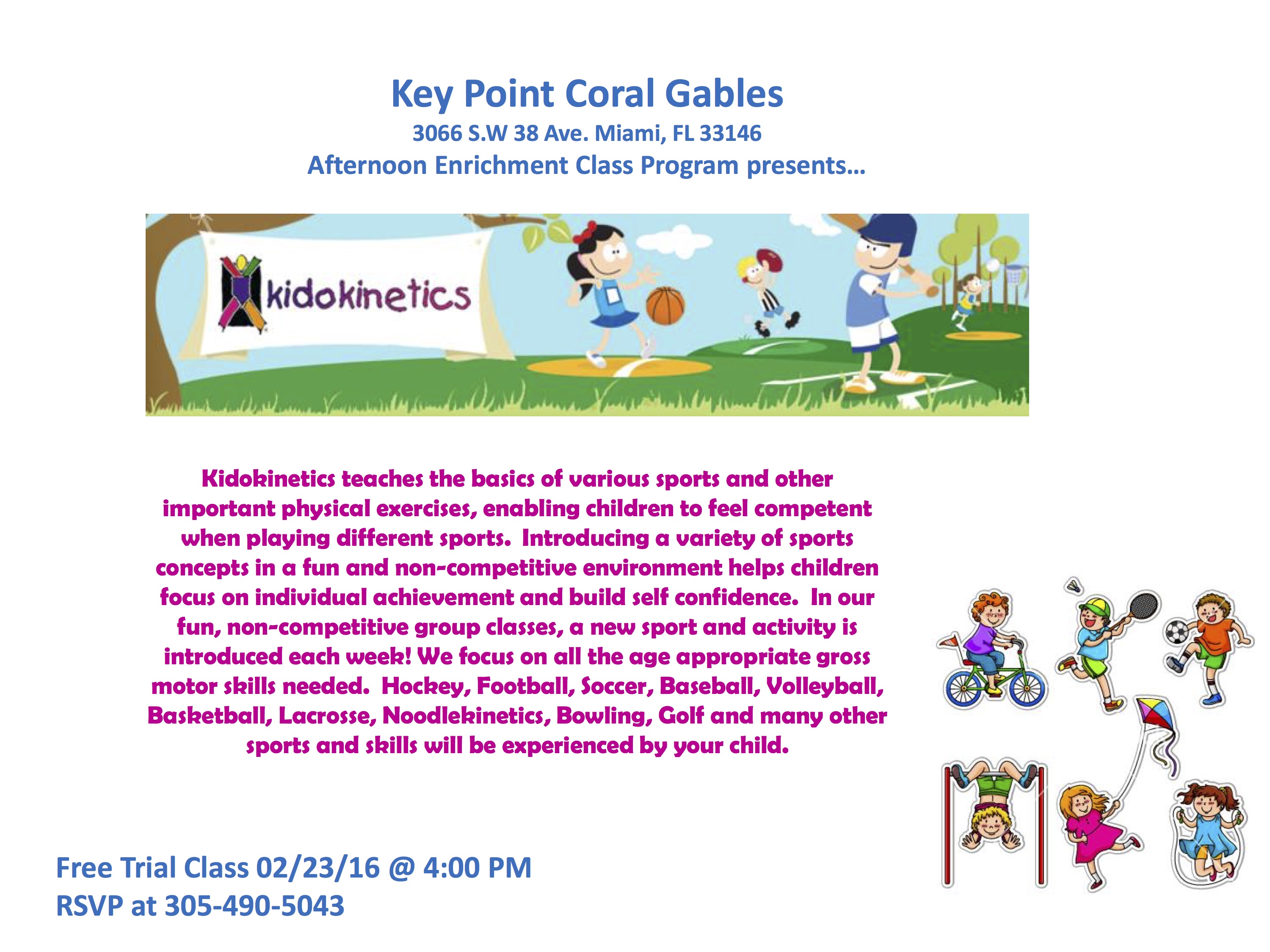 Key Point Coral Gables
3066 S.W 38 Ave. Miami, FL 33146
Afternoon Enrichment Class Program presents…

kidokinetics

Kidokinetics teaches the basics of various sports and other important physical exercises, enabling children to feel competent when playing different sports. Introducing a variety of sports concepts in a fun and non-competitive environment helps children focus on individual achievement and build self confidence. In our fun, non-competitive group classes, a new sport and activity is introduced each week! We focus on all the age appropriate gross motor skills needed. Hockey, Football, Soccer, Baseball, Volleyball, Basketball, Lacrosse, Noodlekinetics, Bowling, Golf and many other sports and skills will be experienced by your child.

Free Trial Class 02/23/16 @ 4:00 PM
RSVP at 305-490-5043